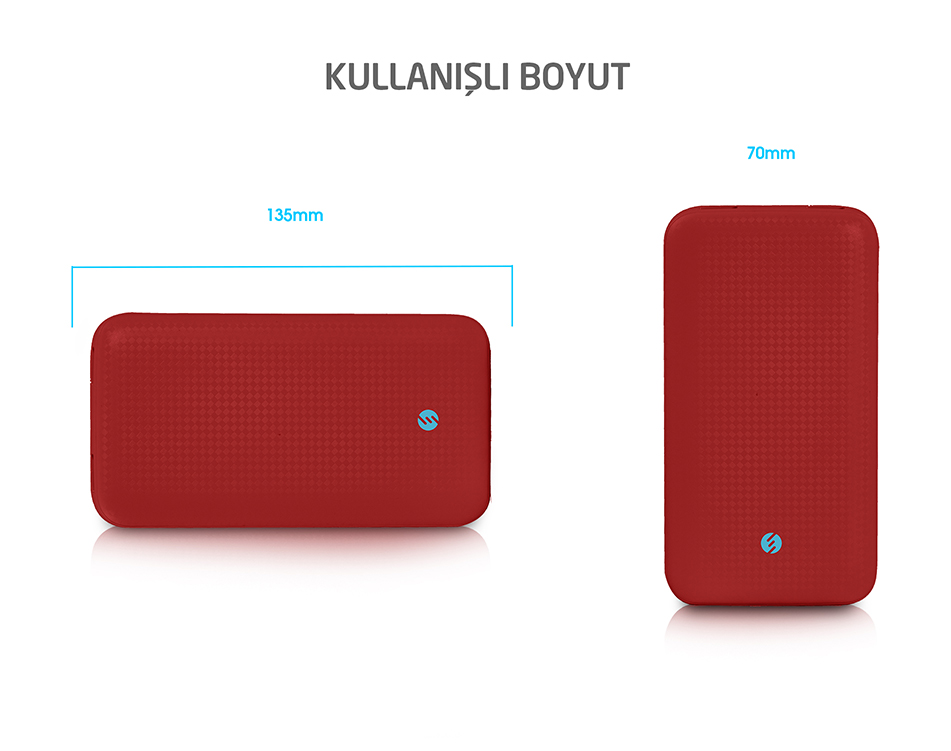 KULLANIŞLI BOYUT

135mm

70mm